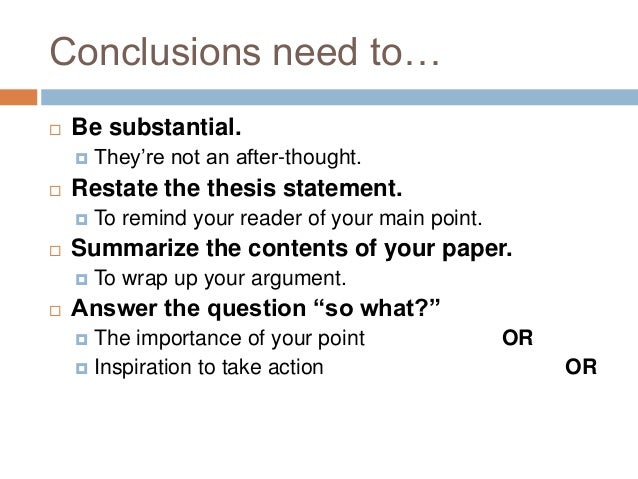 Conclusions need to…

Be substantial.
They’re not an after-thought.

Restate the thesis statement.
To remind your reader of your main point.

Summarize the contents of your paper.
To wrap up your argument.

Answer the question “so what?”
The importance of your point OR
Inspiration to take action OR